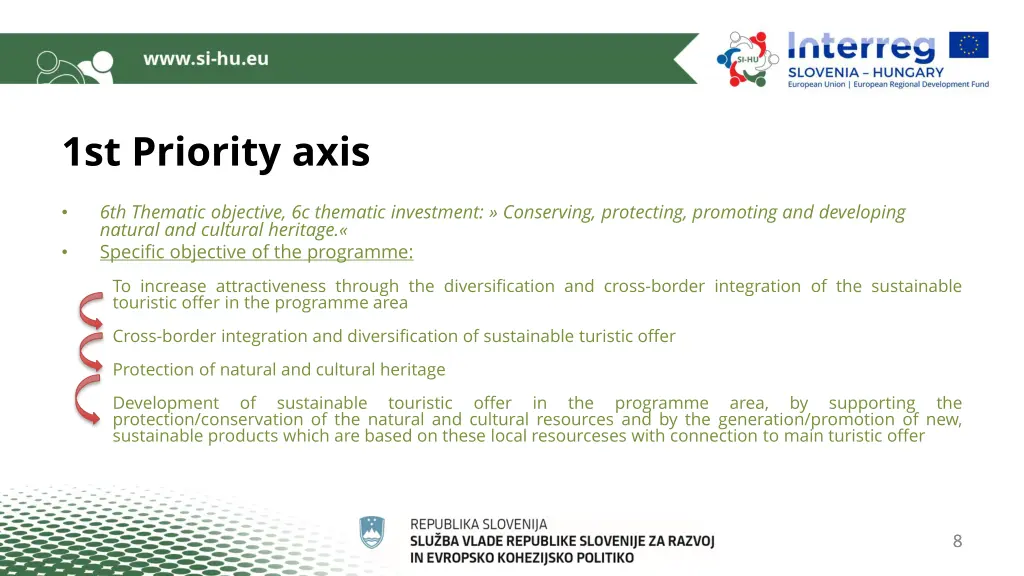 www.si-hu.eu

SI-HU

Interreg
SLOVENIA – HUNGARY
European Union | European Regional Development Fund

1st Priority axis

• 6th Thematic objective, 6c thematic investment: » Conserving, protecting, promoting and developing natural and cultural heritage.«
• Specific objective of the programme:

To increase attractiveness through the diversification and cross-border integration of the sustainable touristic offer in the programme area

Cross-border integration and diversification of sustainable turistic offer

Protection of natural and cultural heritage

Development of sustainable touristic offer in the programme area, by supporting the protection/conservation of the natural and cultural resources and by the generation/promotion of new, sustainable products which are based on these local resourceses with connection to main turistic offer

REPUBLIKA SLOVENIJA
SLUŽBA VLADE REPUBLIKE SLOVENIJE ZA RAZVOJ
IN EVROPSKO KOHEZIJSKO POLITIKO

8